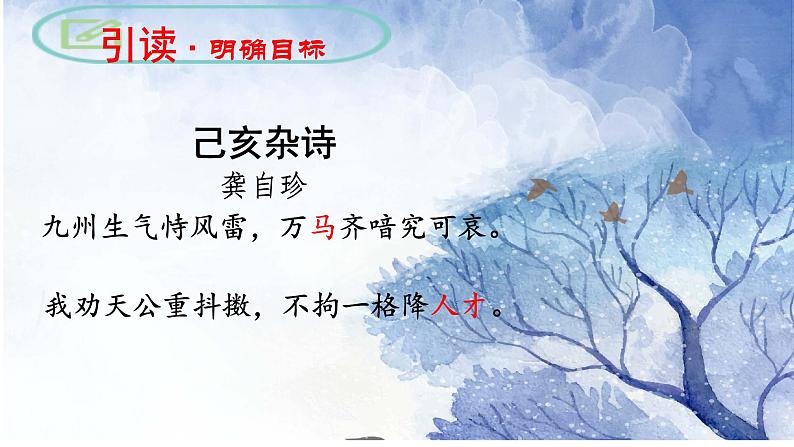 引读 · 明确目标

己亥杂诗

龚自珍

九州生气恃风雷，万马齐喑究可哀。

我劝天公重抖擞，不拘一格降人才。